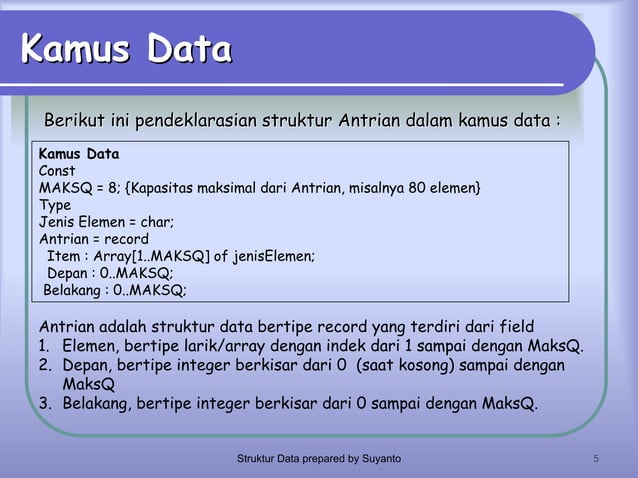 Kamus Data

Berikut ini pendeklarasian struktur Antrian dalam kamus data :

Kamus Data
Const
MAKSQ = 8; {Kapasitas maksimal dari Antrian, misalnya 80 elemen}
Type
Jenis Elemen = char;
Antrian = record
Item : Array[1..MAKSQ] of jenisElemen;
Depan : 0..MAKSQ;
Belakang : 0..MAKSQ;

Antrian adalah struktur data bertipe record yang terdiri dari field
1. Elemen, bertipe larik/array dengan indek dari 1 sampai dengan MaksQ.
2. Depan, bertipe integer berkisar dari 0 (saat kosong) sampai dengan MaksQ
3. Belakang, bertipe integer berkisar dari 0 sampai dengan MaksQ.

Struktur Data prepared by Suyanto
5